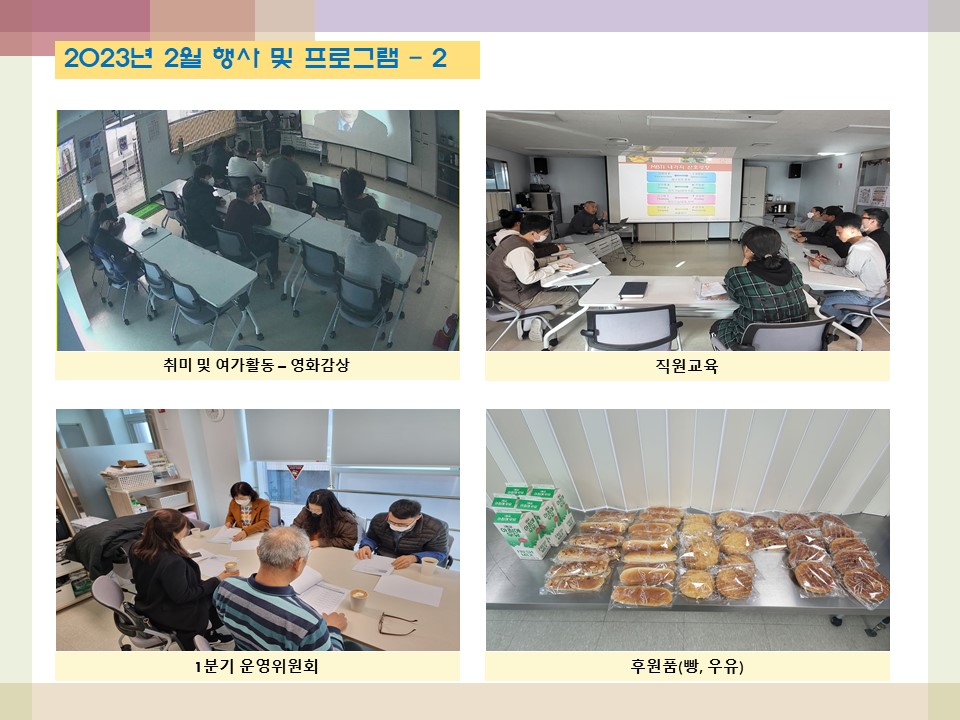 2023년 2월 행사 및 프로그램 - 2

취미 및 여가활동 – 영화감상

직원교육

1분기 운영위원회

후원품(빵, 우유)